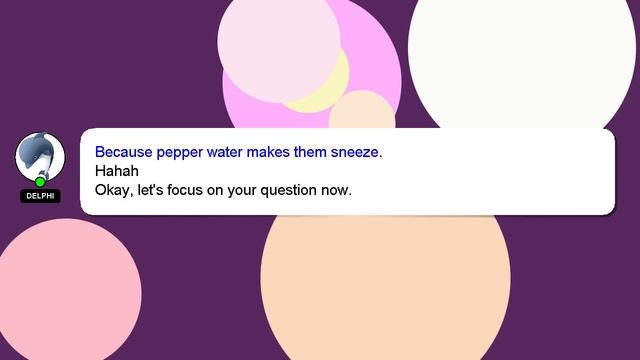 DELPHI

Because pepper water makes them sneeze.
Hahah
Okay, let's focus on your question now.